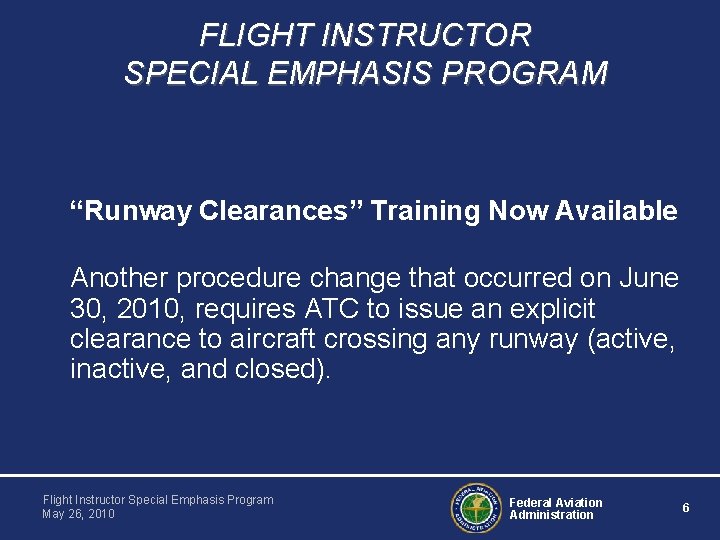 FLIGHT INSTRUCTOR
SPECIAL EMPHASIS PROGRAM

“Runway Clearances” Training Now Available

Another procedure change that occurred on June 30, 2010, requires ATC to issue an explicit clearance to aircraft crossing any runway (active, inactive, and closed).

Flight Instructor Special Emphasis Program
May 26, 2010

FEDERAL AVIATION ADMINISTRATION

Federal Aviation Administration

6